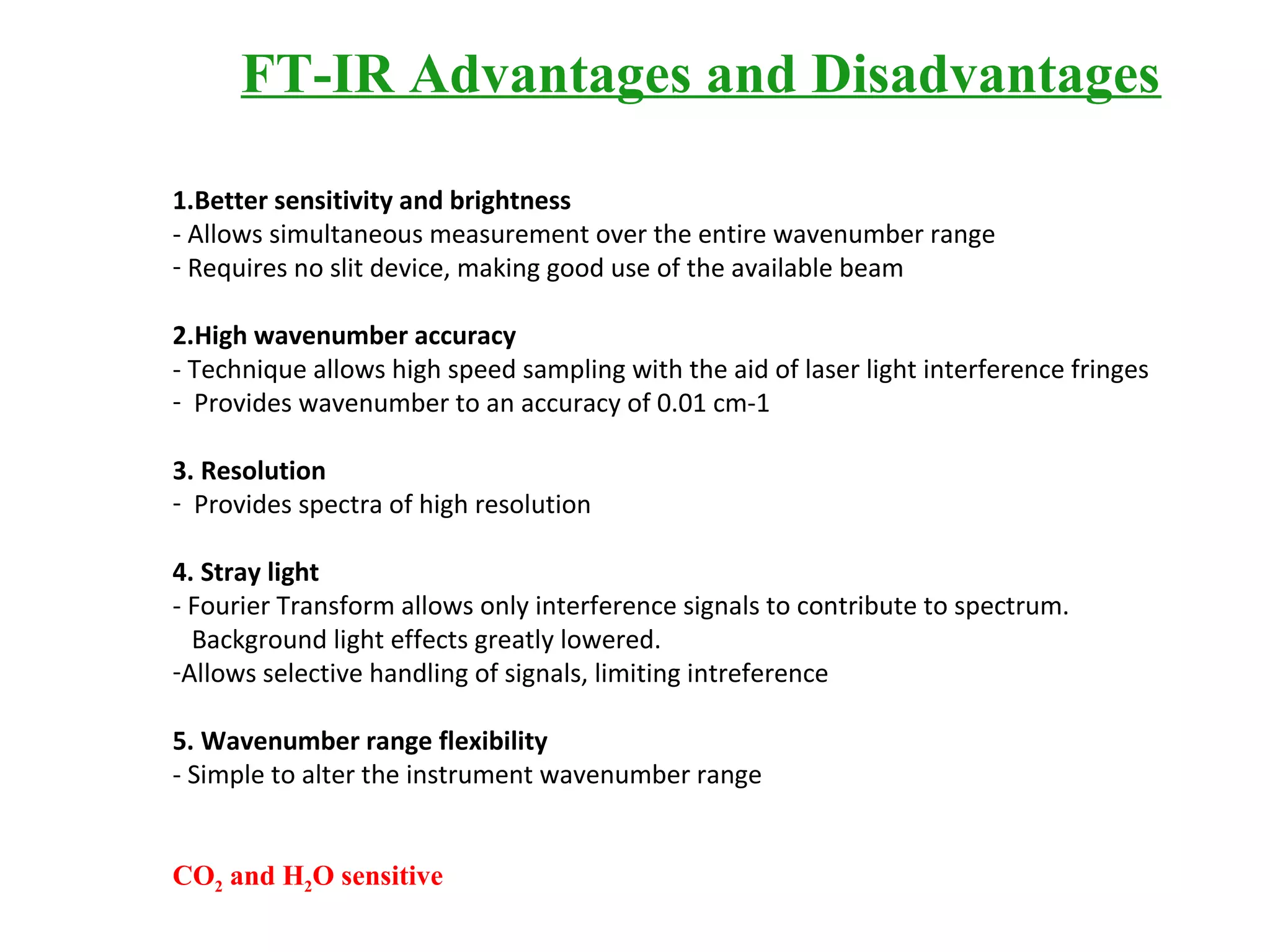 FT-IR Advantages and Disadvantages

1.Better sensitivity and brightness
- Allows simultaneous measurement over the entire wavenumber range
- Requires no slit device, making good use of the available beam

2.High wavenumber accuracy
- Technique allows high speed sampling with the aid of laser light interference fringes
- Provides wavenumber to an accuracy of 0.01 cm-1

3. Resolution
- Provides spectra of high resolution

4. Stray light
- Fourier Transform allows only interference signals to contribute to spectrum. Background light effects greatly lowered.
-Allows selective handling of signals, limiting intreference

5. Wavenumber range flexibility
- Simple to alter the instrument wavenumber range

$CO_2$ and $H_2O$ sensitive